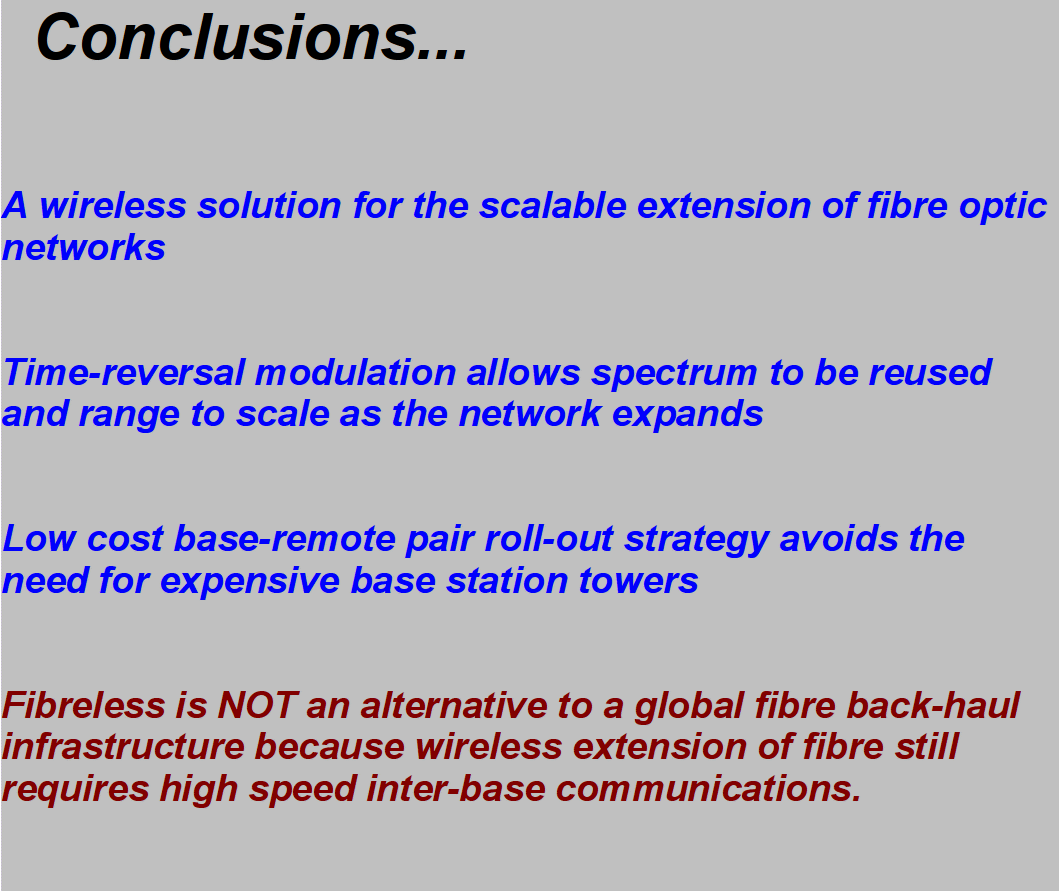 Conclusions...

A wireless solution for the scalable extension of fibre optic networks

Time-reversal modulation allows spectrum to be reused and range to scale as the network expands

Low cost base-remote pair roll-out strategy avoids the need for expensive base station towers

Fibreless is NOT an alternative to a global fibre back-haul infrastructure because wireless extension of fibre still requires high speed inter-base communications.